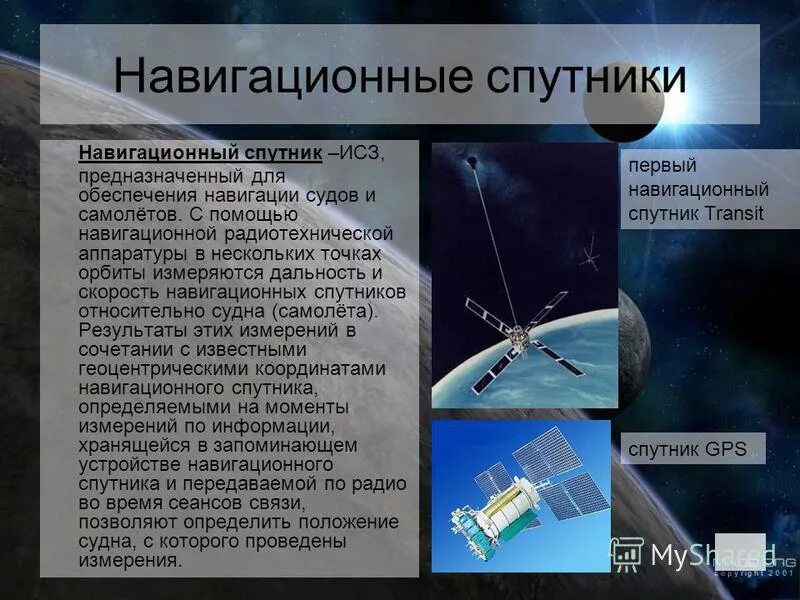 Навигационные спутники

Навигационный спутник –ИСЗ, предназначенный для обеспечения навигации судов и самолётов. С помощью навигационной радиотехнической аппаратуры в нескольких точках орбиты измеряются дальность и скорость навигационных спутников относительно судна (самолёта). Результаты этих измерений в сочетании с известными геоцентрическими координатами навигационного спутника, определяемыми на моменты измерений по информации, хранящейся в запоминающем устройстве навигационного спутника и передаваемой по радио во время сеансов связи, позволяют определить положение судна, с которого проведены измерения.

первый навигационный спутник Transit

спутник GPS

MyShared

copyright 2001